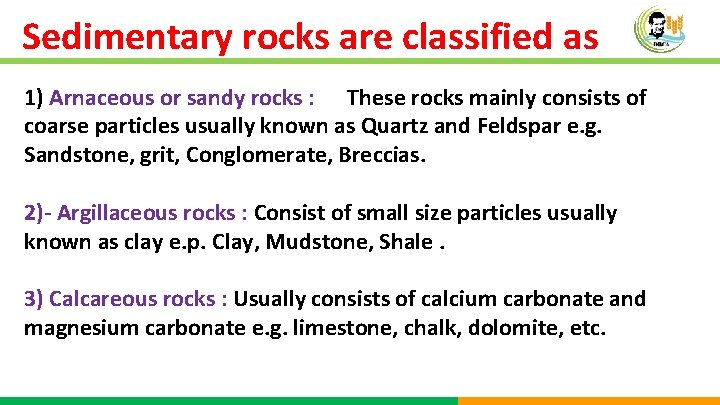 Sedimentary rocks are classified as

1) Arnaceous or sandy rocks : These rocks mainly consists of coarse particles usually known as Quartz and Feldspar e.g. Sandstone, grit, Conglomerate, Breccias.

2)- Argillaceous rocks : Consist of small size particles usually known as clay e.p. Clay, Mudstone, Shale .

3) Calcareous rocks : Usually consists of calcium carbonate and magnesium carbonate e.g. limestone, chalk, dolomite, etc.